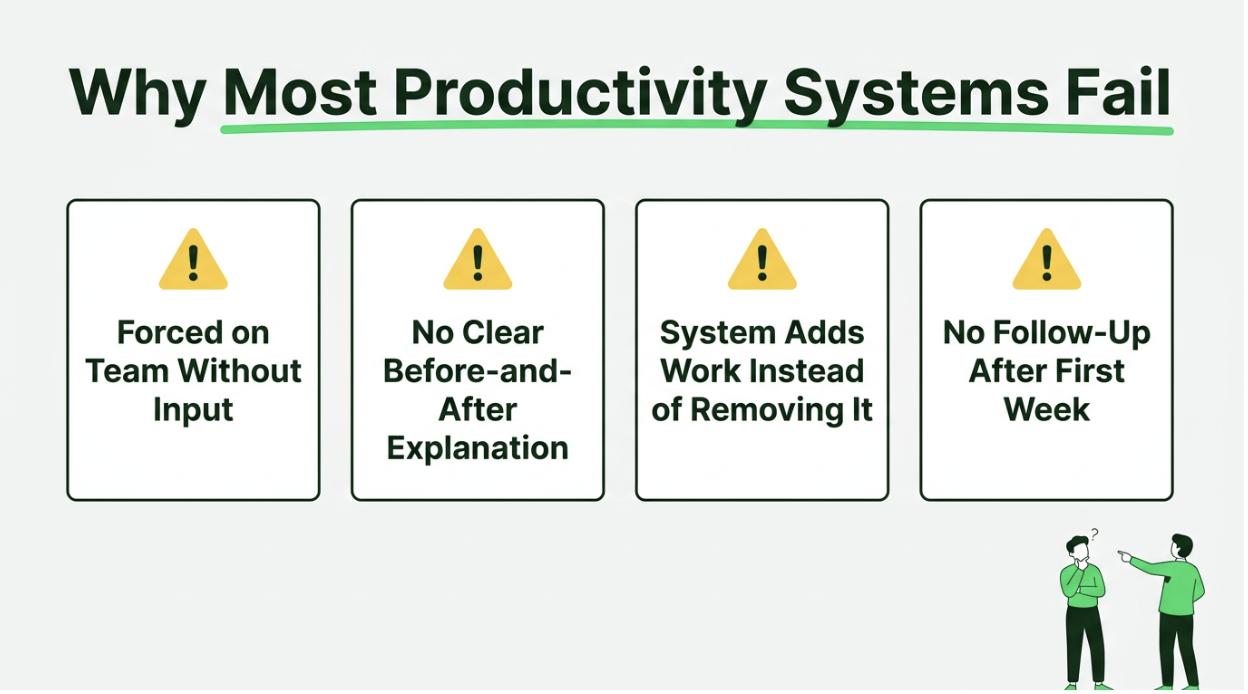 Why Most Productivity Systems Fail

Forced on Team Without Input

No Clear Before-and-After Explanation

System Adds Work Instead of Removing It

No Follow-Up After First Week

?